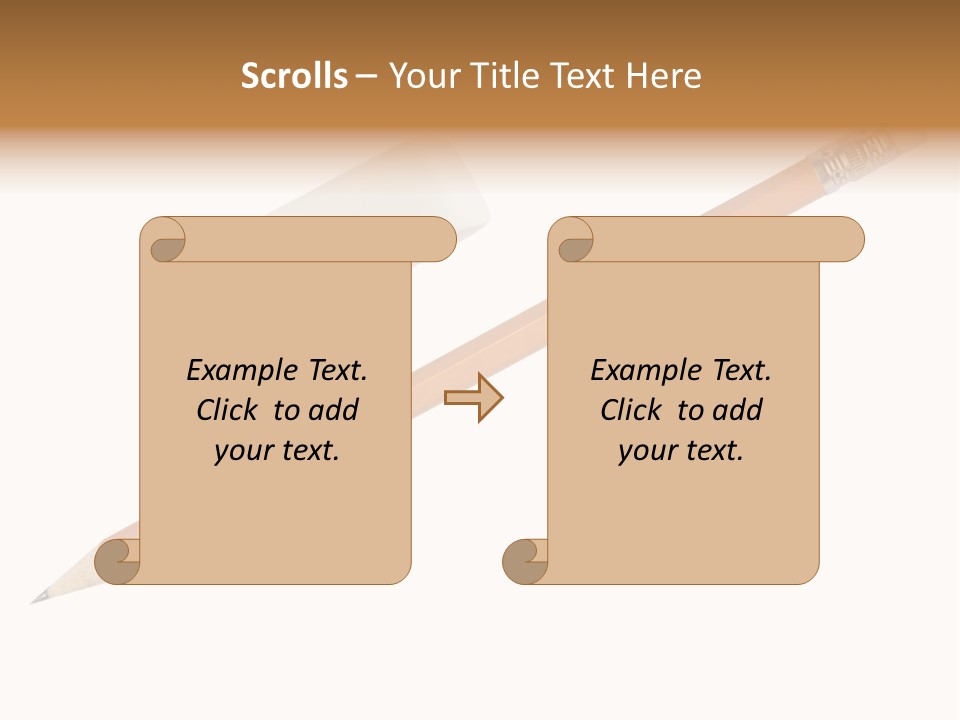 Scrolls – Your Title Text Here

Example Text. Click to add your text.

Example Text. Click to add your text.